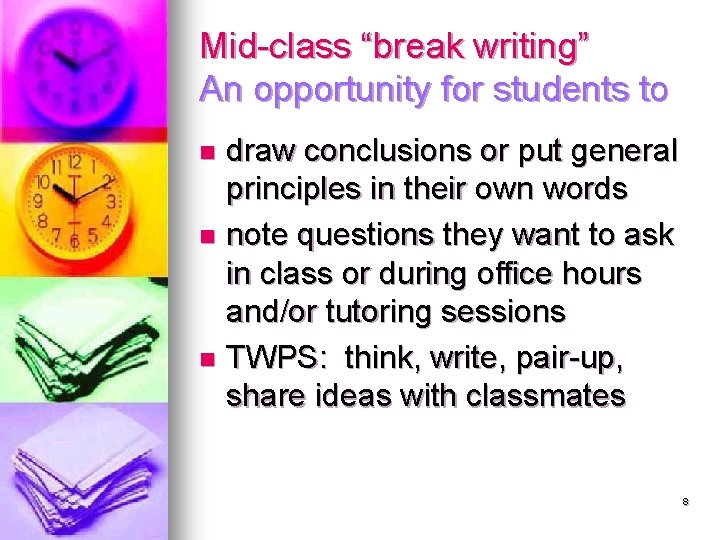 Mid-class “break writing”
An opportunity for students to

- draw conclusions or put general principles in their own words
- note questions they want to ask in class or during office hours and/or tutoring sessions
- TWPS: think, write, pair-up, share ideas with classmates

8